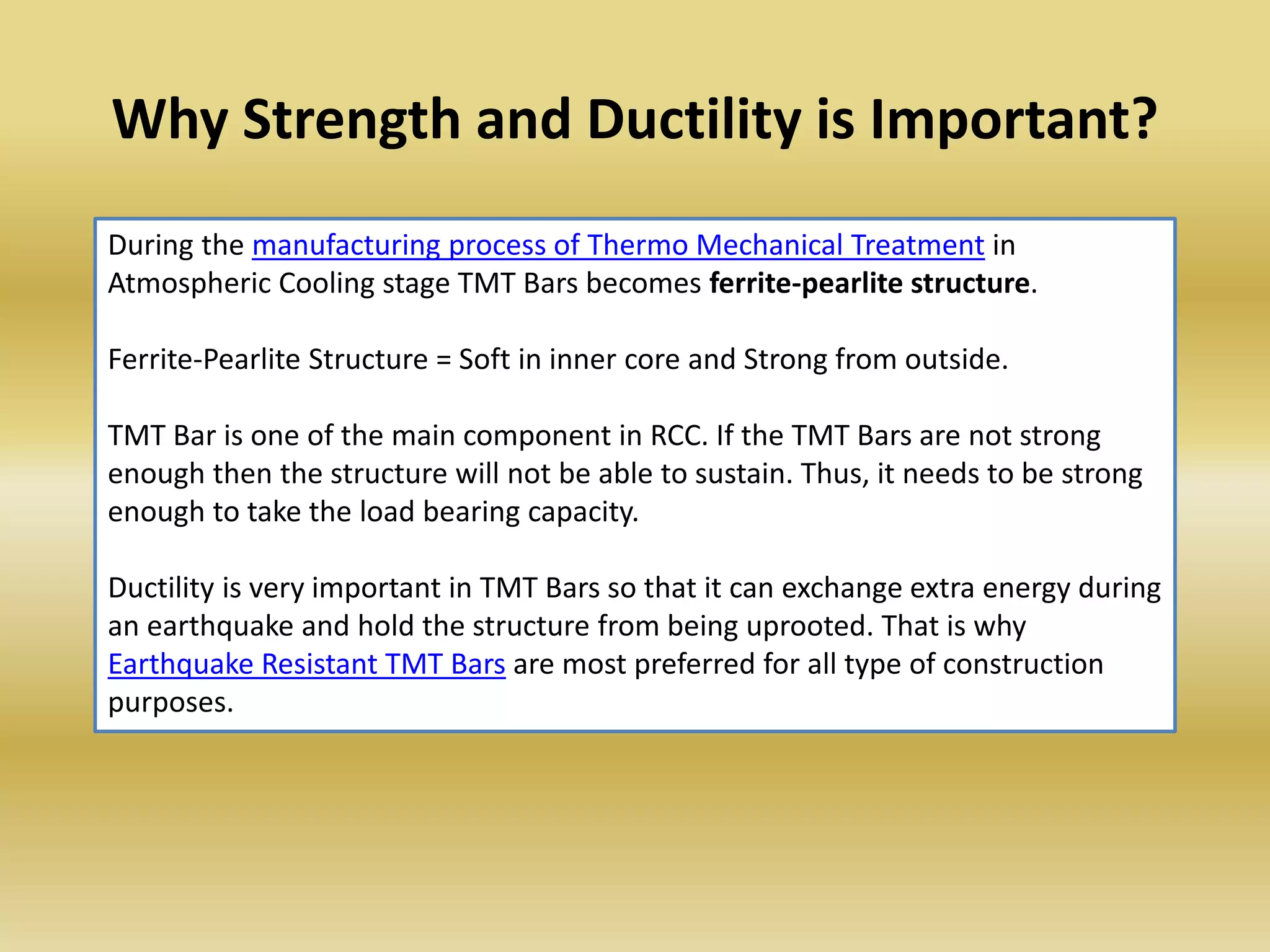 Why Strength and Ductility is Important?

During the manufacturing process of Thermo Mechanical Treatment in Atmospheric Cooling stage TMT Bars becomes ferrite-pearlite structure.

Ferrite-Pearlite Structure = Soft in inner core and Strong from outside.

TMT Bar is one of the main component in RCC. If the TMT Bars are not strong enough then the structure will not be able to sustain. Thus, it needs to be strong enough to take the load bearing capacity.

Ductility is very important in TMT Bars so that it can exchange extra energy during an earthquake and hold the structure from being uprooted. That is why Earthquake Resistant TMT Bars are most preferred for all type of construction purposes.